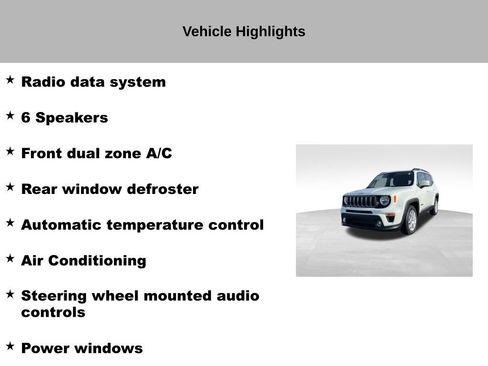 Vehicle Highlights

★ Radio data system

★ 6 Speakers

★ Front dual zone A/C

★ Rear window defroster

★ Automatic temperature control

★ Air Conditioning

★ Steering wheel mounted audio controls

★ Power windows